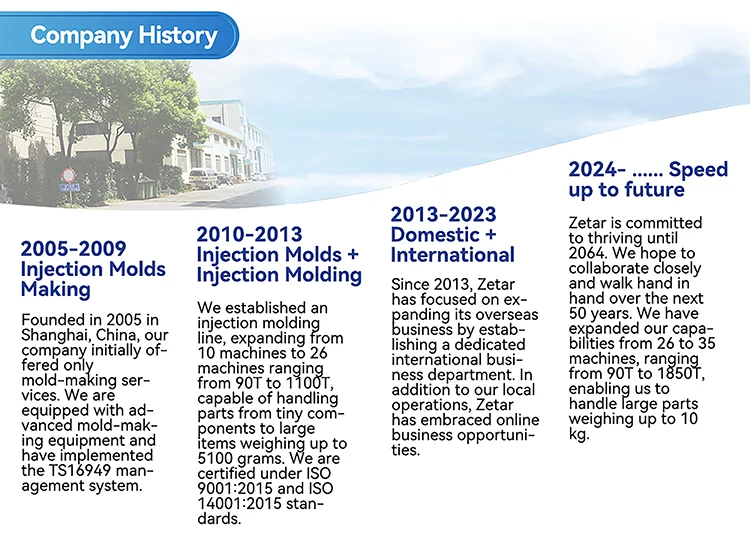 Company History

2005-2009 Injection Molds Making

Founded in 2005 in Shanghai, China, our company initially offered only mold-making services. We are equipped with advanced mold-making equipment and have implemented the TS16949 management system.

2010-2013 Injection Molds + Injection Molding

We established an injection molding line, expanding from 10 machines to 26 machines ranging from 90T to 1100T, capable of handling parts from tiny components to large items weighing up to 5100 grams. We are certified under ISO 9001:2015 and ISO 14001:2015 standards.

2013-2023 Domestic + International

Since 2013, Zetar has focused on expanding its overseas business by establishing a dedicated international business department. In addition to our local operations, Zetar has embraced online business opportunities.

2024- ...... Speed up to future

Zetar is committed to thriving until 2064. We hope to collaborate closely and walk hand in hand over the next 50 years. We have expanded our capabilities from 26 to 35 machines, ranging from 90T to 1850T, enabling us to handle large parts weighing up to 10 kg.